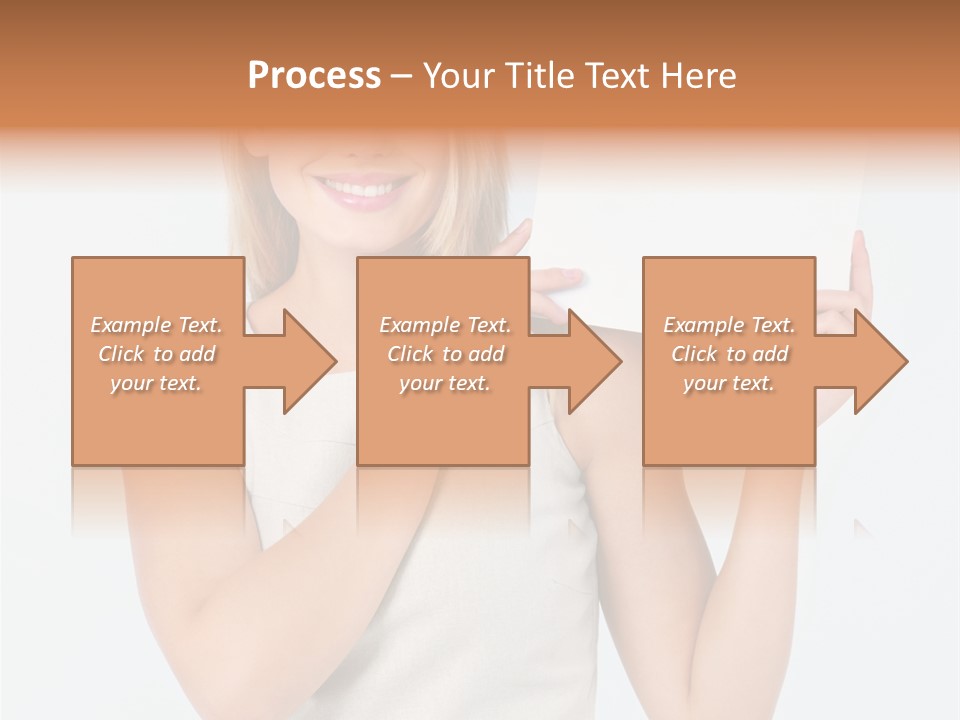 Process – Your Title Text Here

Example Text. Click to add your text.

Example Text. Click to add your text.

Example Text. Click to add your text.